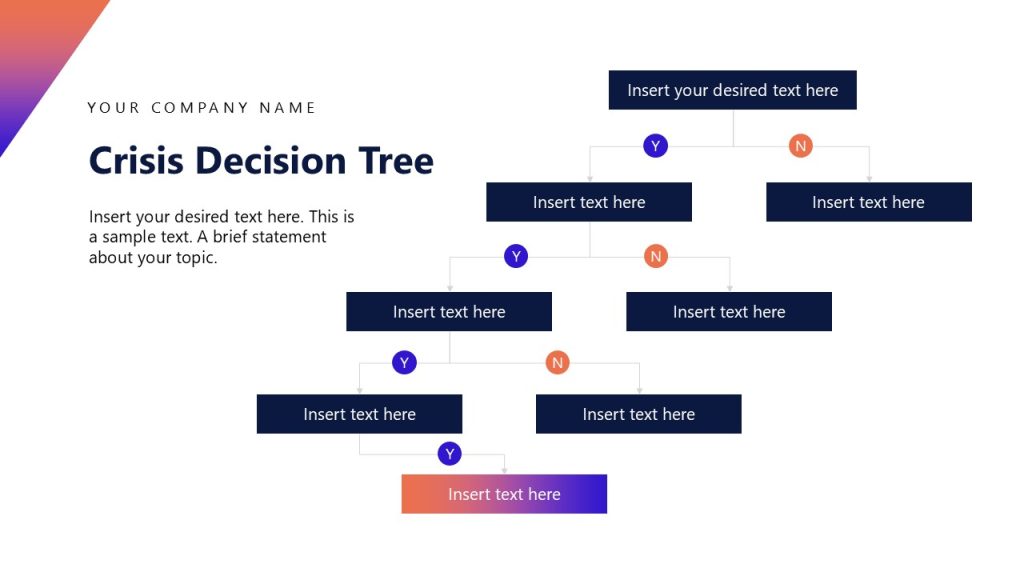 YOUR COMPANY NAME

Crisis Decision Tree

Insert your desired text here. This is a sample text. A brief statement about your topic.

Insert your desired text here

Y

N

Insert text here

Insert text here

Y

N

Insert text here

Insert text here

Y

N

Insert text here

Insert text here

Y

Insert text here